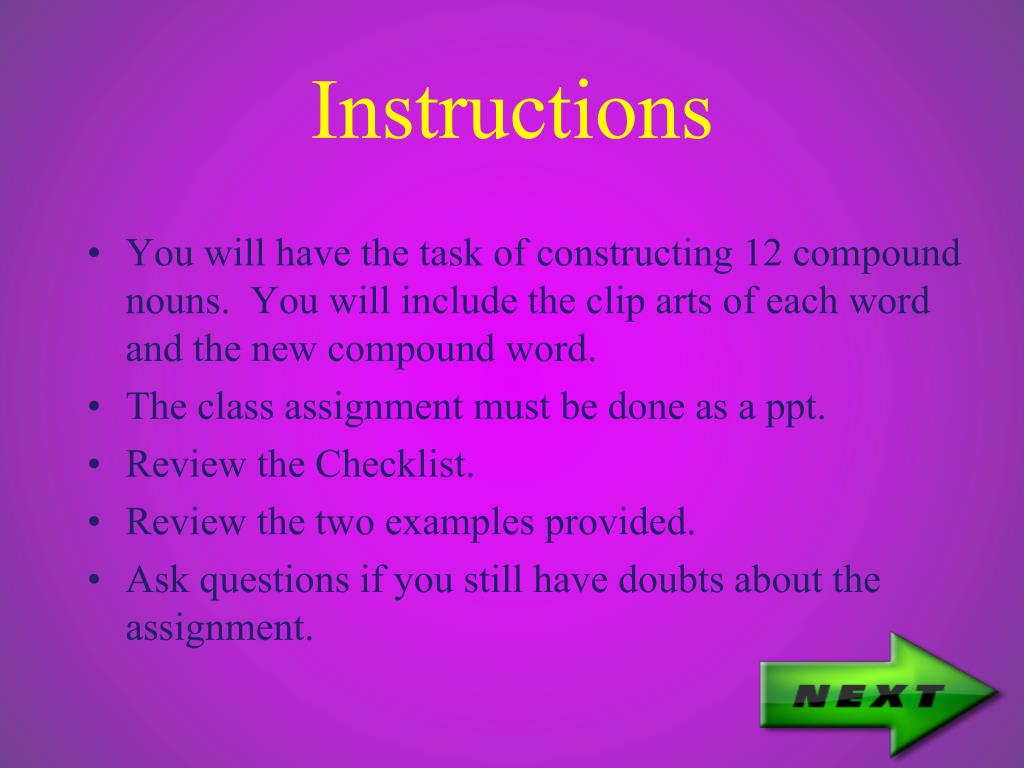 Instructions

• You will have the task of constructing 12 compound nouns. You will include the clip arts of each word and the new compound word.
• The class assignment must be done as a ppt.
• Review the Checklist.
• Review the two examples provided.
• Ask questions if you still have doubts about the assignment.

NEXT